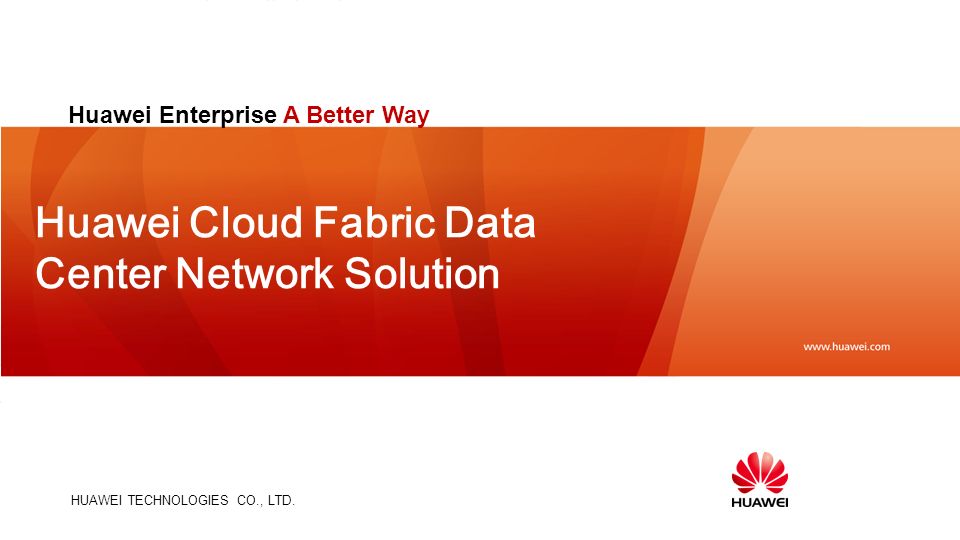 Huawei Enterprise A Better Way

Huawei Cloud Fabric Data Center Network Solution

www.huawei.com

HUAWEI TECHNOLOGIES CO., LTD.

HUAWEI